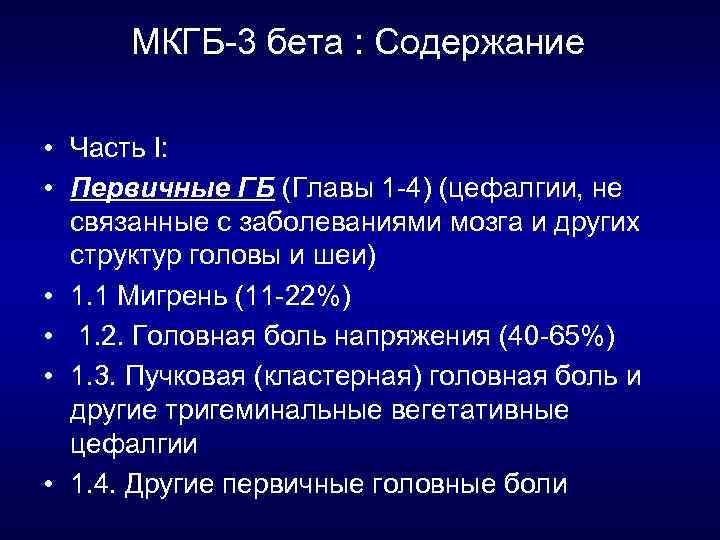 МКГБ-3 бета : Содержание

• Часть I:
• Первичные ГБ (Главы 1-4) (цефалгии, не связанные с заболеваниями мозга и других структур головы и шеи)
• 1.1 Мигрень (11-22%)
• 1.2. Головная боль напряжения (40-65%)
• 1.3. Пучковая (кластерная) головная боль и другие тригеминальные вегетативные цефалгии
• 1.4. Другие первичные головные боли